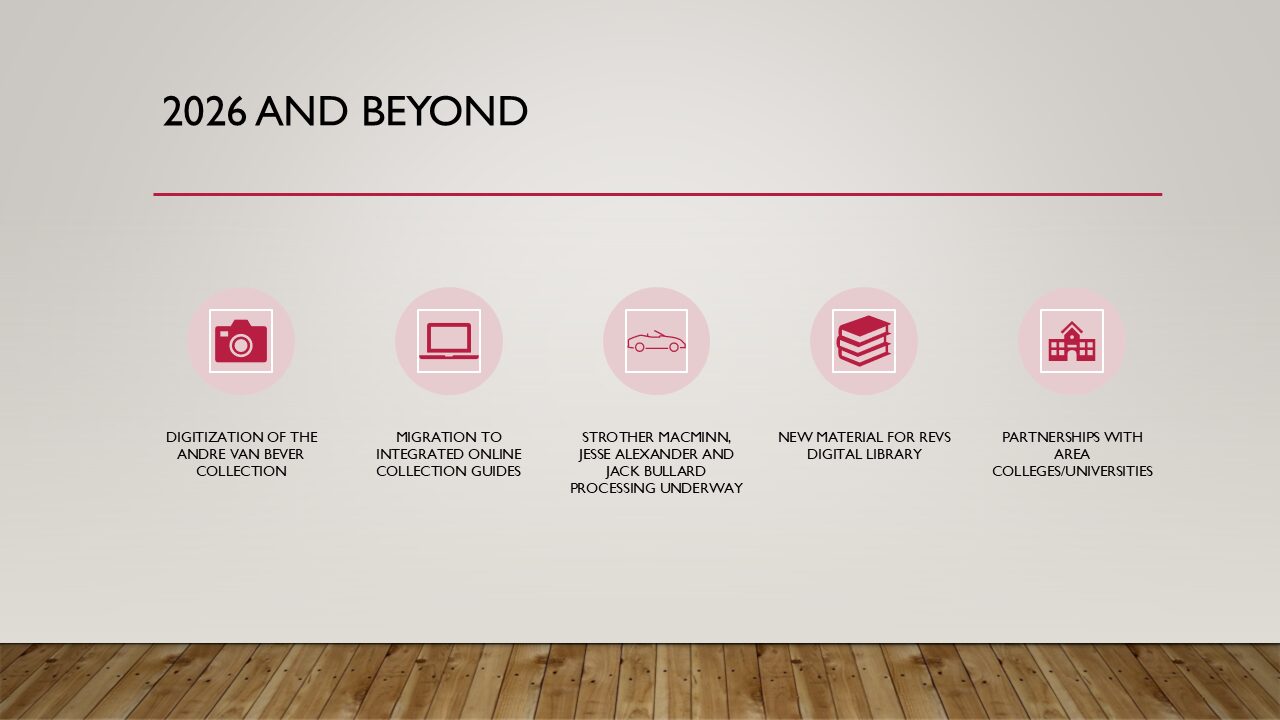 2026 AND BEYOND

DIGITIZATION OF THE ANDRE VAN BEVER COLLECTION

MIGRATION TO INTEGRATED ONLINE COLLECTION GUIDES

STROTHER MACMINN, JESSE ALEXANDER AND JACK BULLARD PROCESSING UNDERWAY

NEW MATERIAL FOR REVS DIGITAL LIBRARY

PARTNERSHIPS WITH AREA COLLEGES/UNIVERSITIES